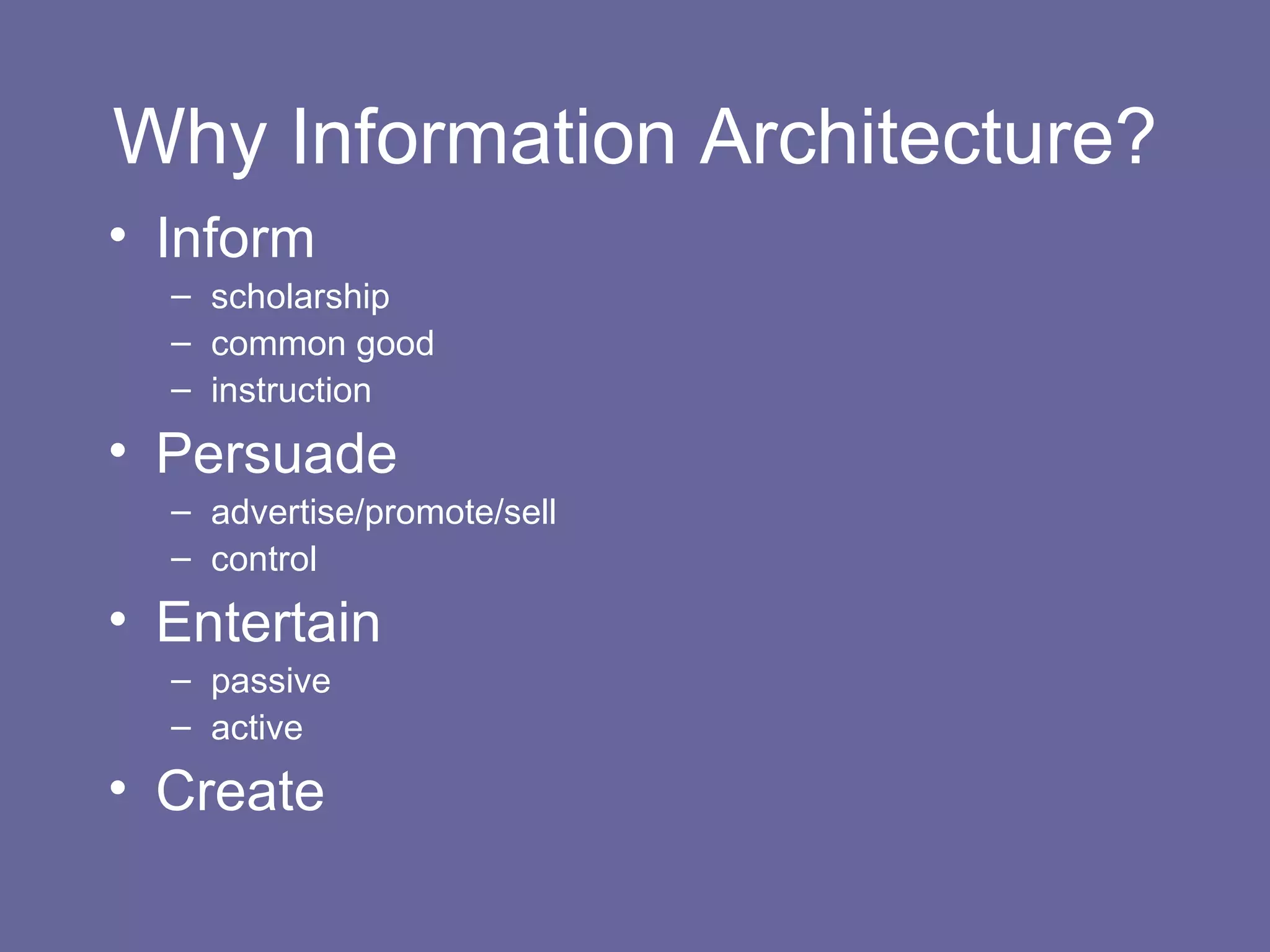 Why Information Architecture?

• Inform
– scholarship
– common good
– instruction
• Persuade
– advertise/promote/sell
– control
• Entertain
– passive
– active
• Create